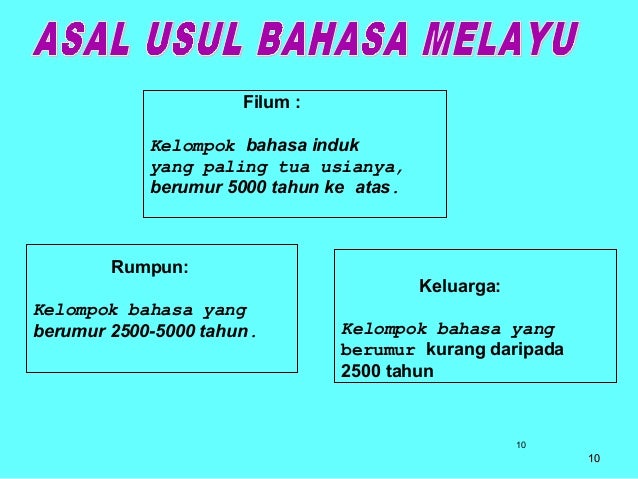 ASAL USUL BAHASA MELAYU

Filum :

Kelompok bahasa induk yang paling tua usianya, berumur 5000 tahun ke atas.

Rumpun:

Kelompok bahasa yang berumur 2500-5000 tahun.

Keluarga:

Kelompok bahasa yang berumur kurang daripada 2500 tahun

10

10